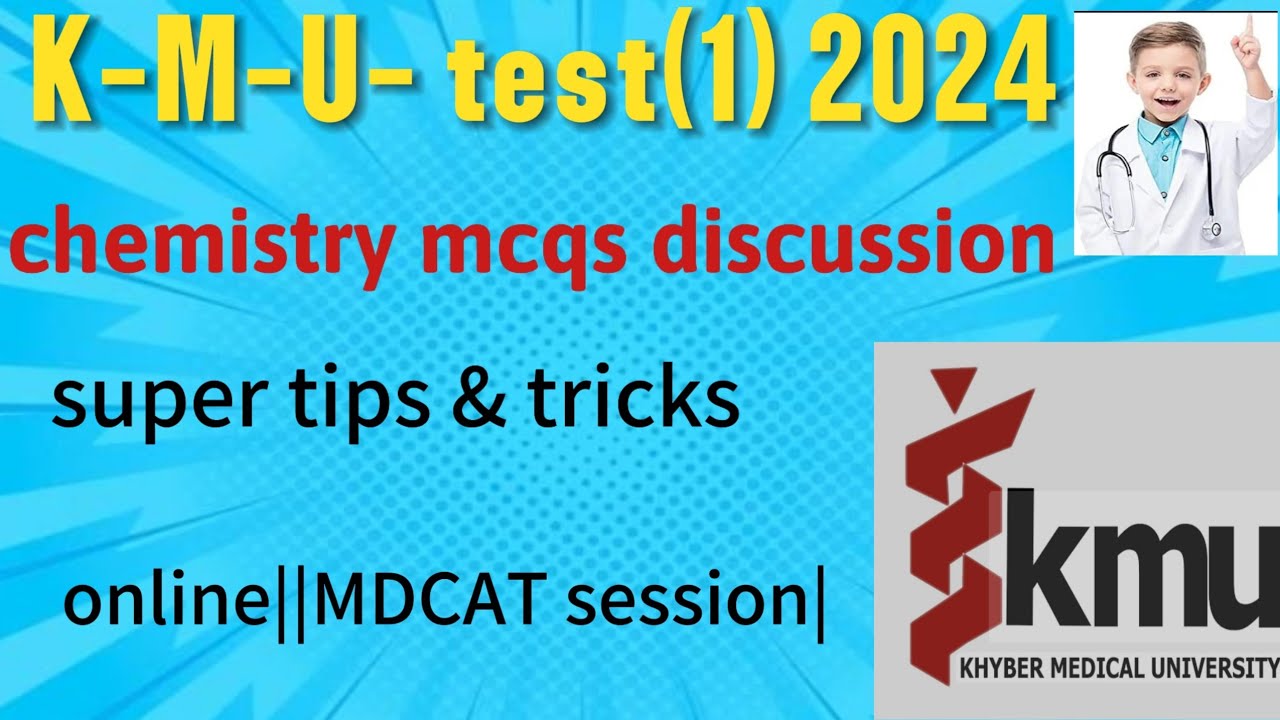 K-M-U- test(1) 2024

chemistry mcqs discussion

super tips & tricks

online||MDCAT session|

kmu

KHYBER MEDICAL UNIVERSITY